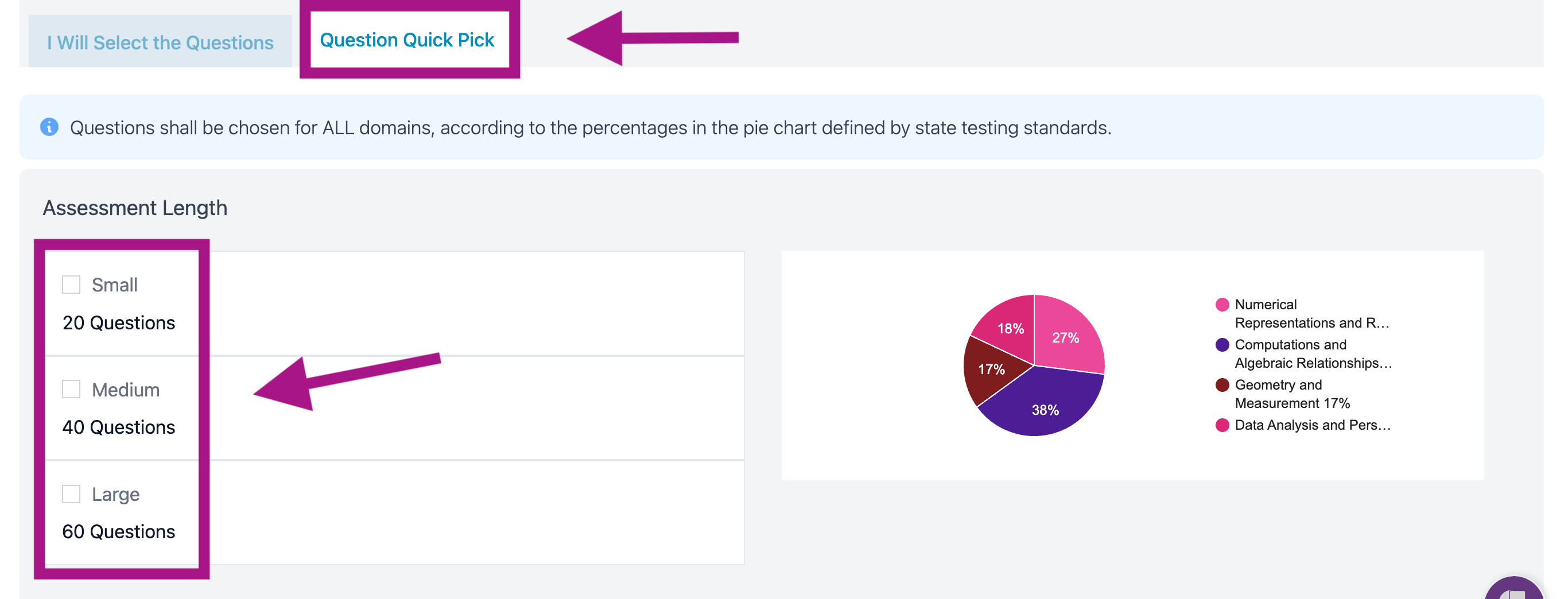 I Will Select the Questions

Question Quick Pick

Questions shall be chosen for ALL domains, according to the percentages in the pie chart defined by state testing standards.

Assessment Length

Small
20 Questions

Medium
40 Questions

Large
60 Questions

18%
27%
17%
38%

Numerical Representations and R…
Computations and Algebraic Relationships…
Geometry and Measurement 17%
Data Analysis and Pers…